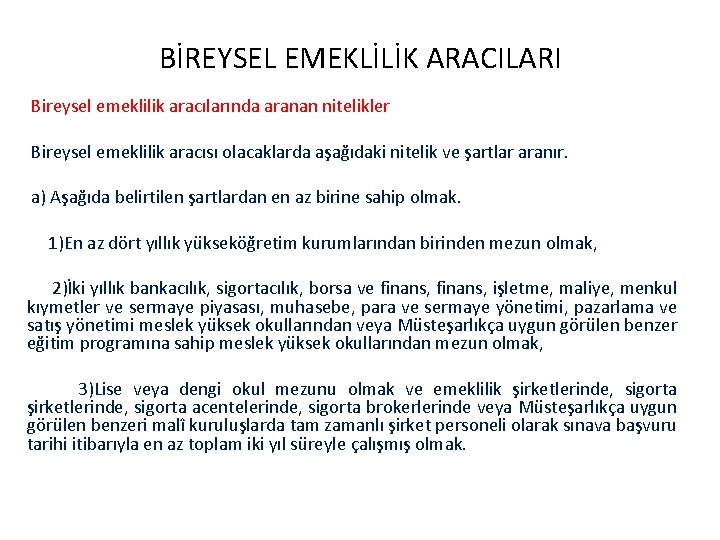 BİREYSEL EMEKLİLİK ARACILARI

Bireysel emeklilik aracılarında aranan nitelikler

Bireysel emeklilik aracısı olacaklarda aşağıdaki nitelik ve şartlar aranır.

a) Aşağıda belirtilen şartlardan en az birine sahip olmak.

1)En az dört yıllık yükseköğretim kurumlarından birinden mezun olmak,

2)İki yıllık bankacılık, sigortacılık, borsa ve finans, finans, işletme, maliye, menkul kıymetler ve sermaye piyasası, muhasebe, para ve sermaye yönetimi, pazarlama ve satış yönetimi meslek yüksek okullarından veya Müsteşarlıkça uygun görülen benzer eğitim programına sahip meslek yüksek okullarından mezun olmak,

3)Lise veya dengi okul mezunu olmak ve emeklilik şirketlerinde, sigorta şirketlerinde, sigorta acentelerinde, sigorta brokerlerinde veya Müsteşarlıkça uygun görülen benzeri malî kuruluşlarda tam zamanlı şirket personeli olarak sınava başvuru tarihi itibarıyla en az toplam iki yıl süreyle çalışmış olmak.